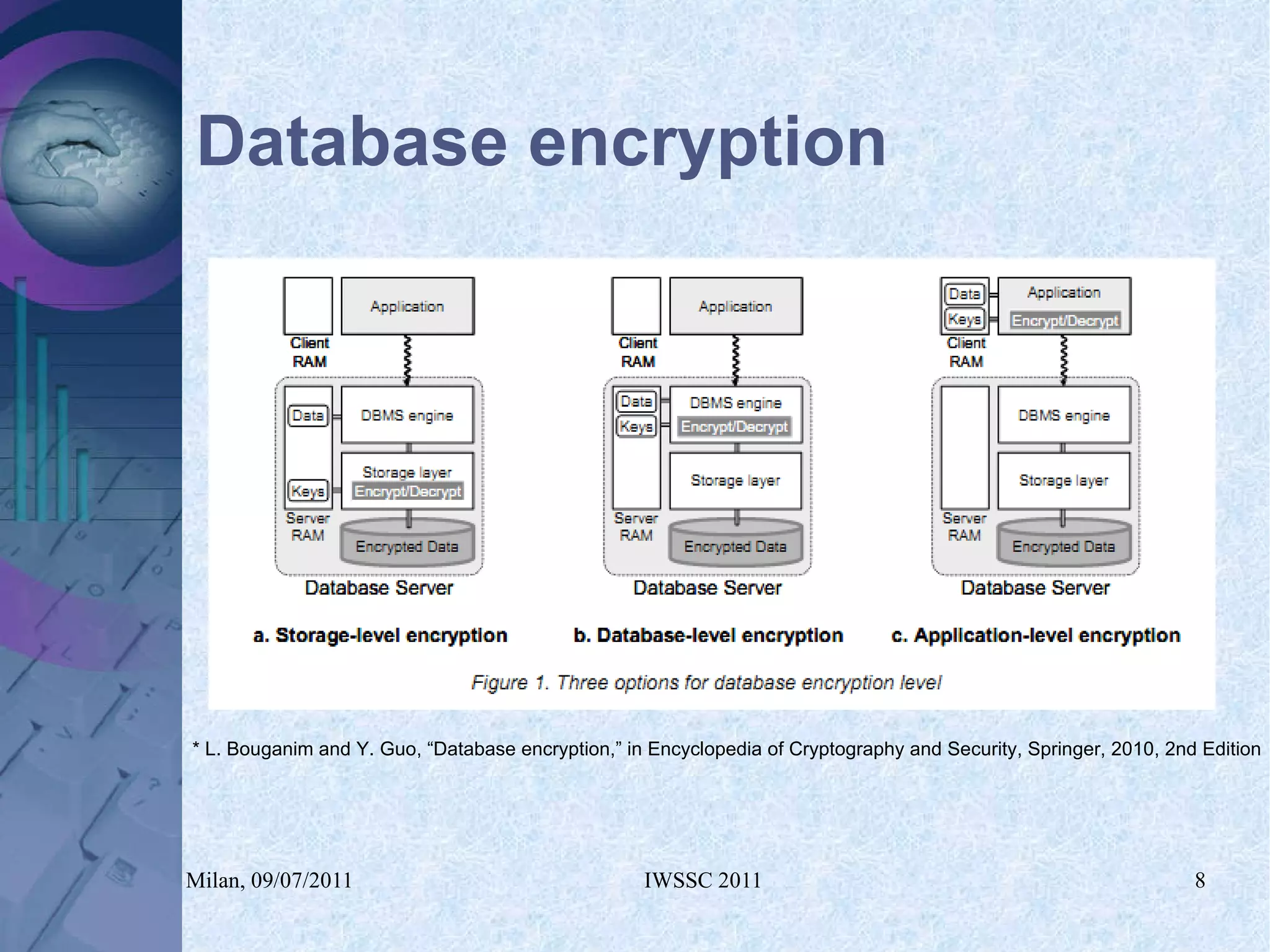 Database encryption

Application
Client RAM
Data
DBMS engine
Storage layer
Keys
Encrypt/Decrypt
Server RAM
Encrypted Data
Database Server

a. Storage-level encryption

Application
Client RAM
Data
Keys
DBMS engine
Encrypt/Decrypt
Storage layer
Server RAM
Encrypted Data
Database Server

b. Database-level encryption

Data
Keys
Application
Encrypt/Decrypt
Client RAM
DBMS engine
Storage layer
Server RAM
Encrypted Data
Database Server

c. Application-level encryption

Figure 1. Three options for database encryption level

* L. Bouganim and Y. Guo, “Database encryption,” in Encyclopedia of Cryptography and Security, Springer, 2010, 2nd Edition

Milan, 09/07/2011 IWSSC 2011 8